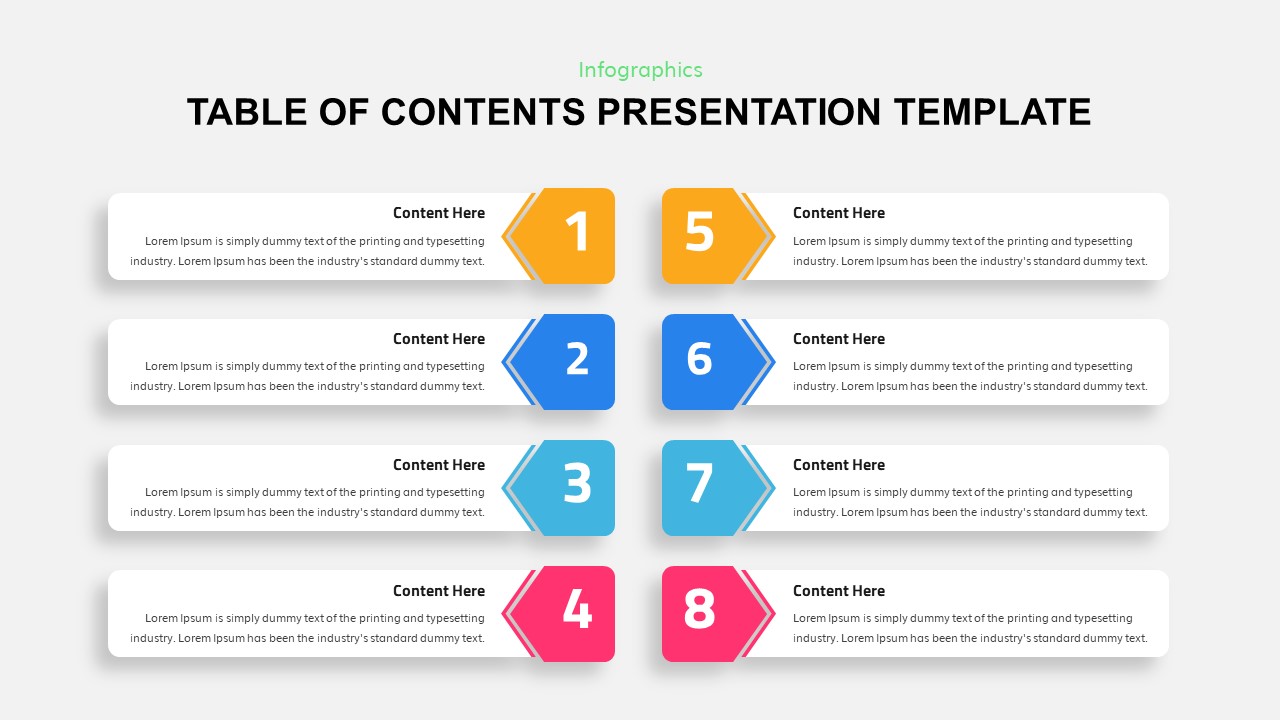 Infographics

TABLE OF CONTENTS PRESENTATION TEMPLATE

Content Here
Lorem Ipsum is simply dummy text of the printing and typesetting industry. Lorem Ipsum has been the industry's standard dummy text.
1

Content Here
Lorem Ipsum is simply dummy text of the printing and typesetting industry. Lorem Ipsum has been the industry's standard dummy text.
2

Content Here
Lorem Ipsum is simply dummy text of the printing and typesetting industry. Lorem Ipsum has been the industry's standard dummy text.
3

Content Here
Lorem Ipsum is simply dummy text of the printing and typesetting industry. Lorem Ipsum has been the industry's standard dummy text.
4

5
Content Here
Lorem Ipsum is simply dummy text of the printing and typesetting industry. Lorem Ipsum has been the industry's standard dummy text.

6
Content Here
Lorem Ipsum is simply dummy text of the printing and typesetting industry. Lorem Ipsum has been the industry's standard dummy text.

7
Content Here
Lorem Ipsum is simply dummy text of the printing and typesetting industry. Lorem Ipsum has been the industry's standard dummy text.

8
Content Here
Lorem Ipsum is simply dummy text of the printing and typesetting industry. Lorem Ipsum has been the industry's standard dummy text.